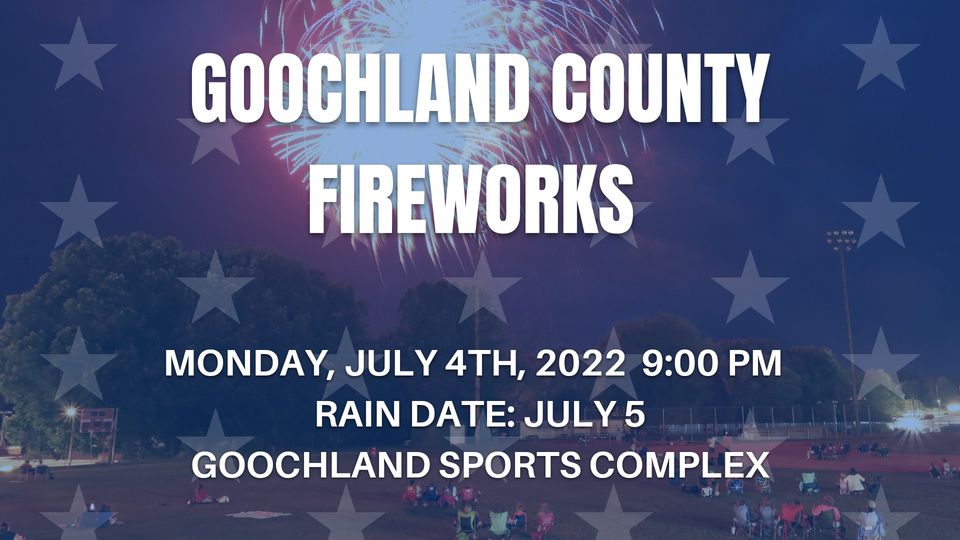 GOOCHLAND COUNTY FIREWORKS

MONDAY, JULY 4TH, 2022 9:00 PM
RAIN DATE: JULY 5
GOOCHLAND SPORTS COMPLEX